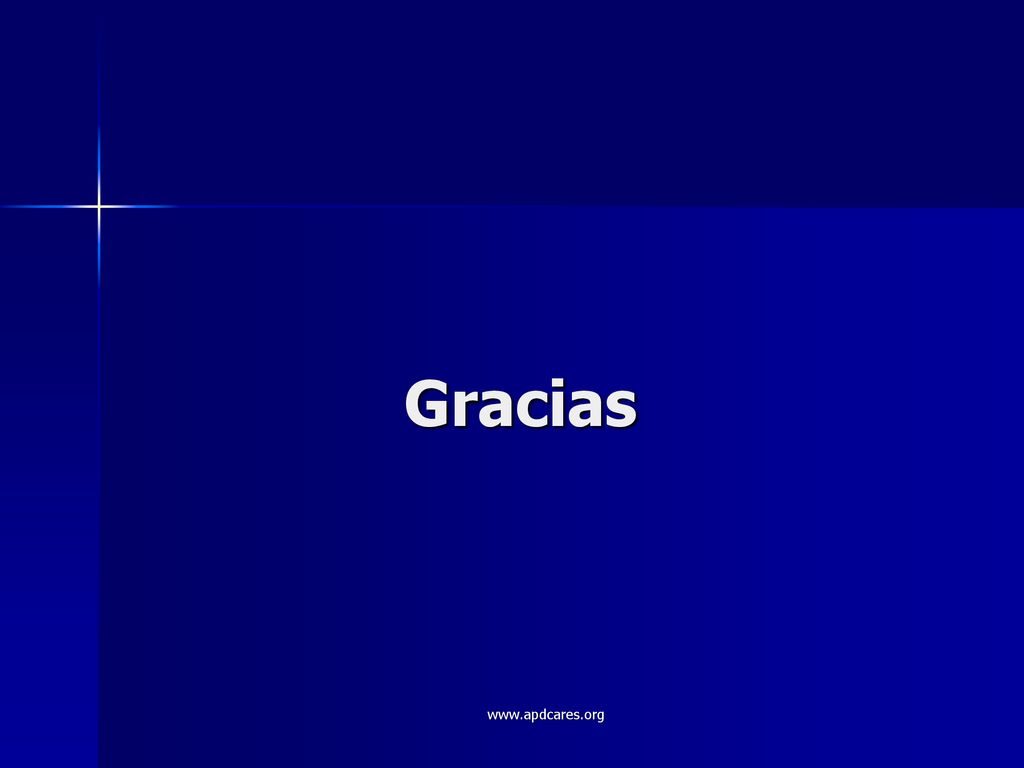 Gracias

www.apdcares.org